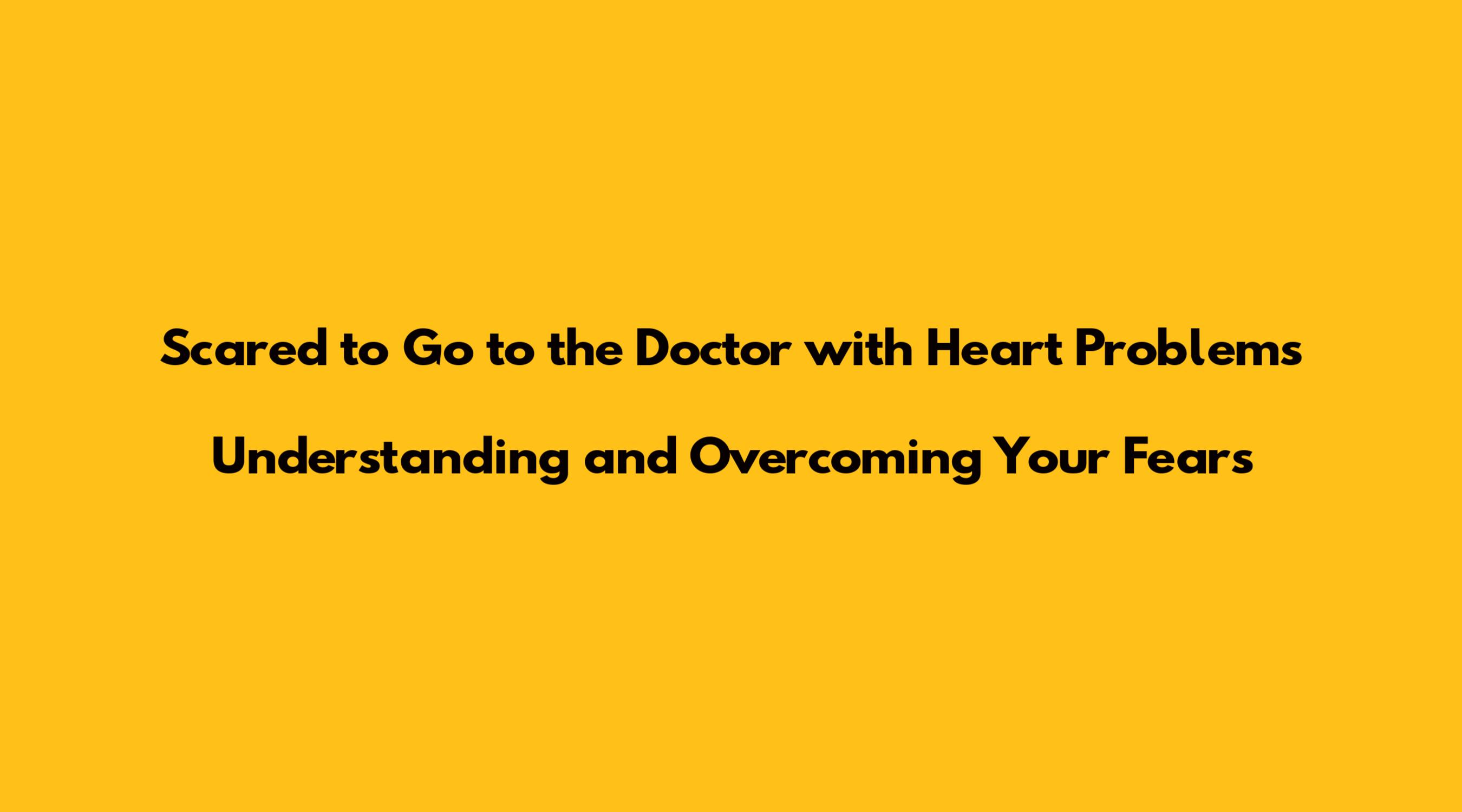 Scared to Go to the Doctor with Heart Problems

Understanding and Overcoming Your Fears